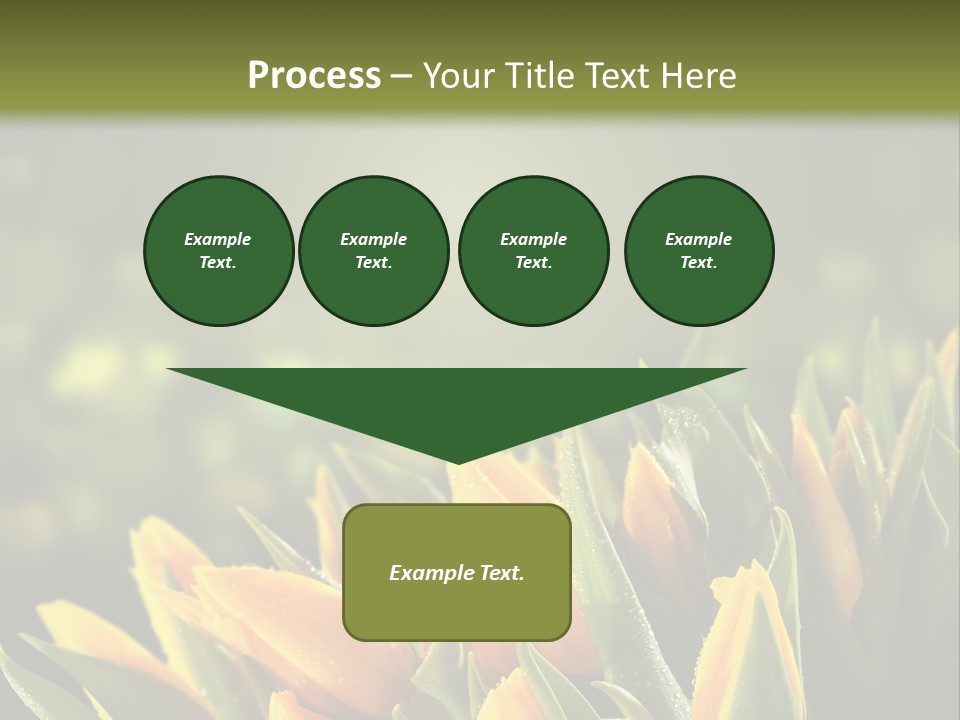 Process – Your Title Text Here

Example Text.

Example Text.

Example Text.

Example Text.

Example Text.